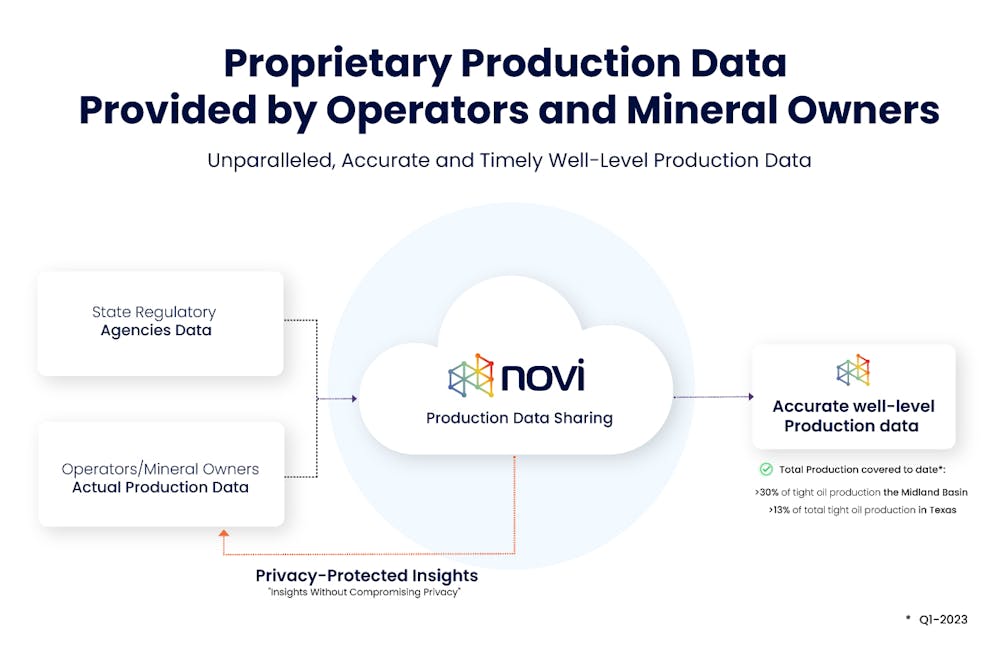 Proprietary Production Data Provided by Operators and Mineral Owners

Unparalleled, Accurate and Timely Well-Level Production Data

State Regulatory Agencies Data

Operators/Mineral Owners Actual Production Data

novi

Production Data Sharing

Accurate well-level Production data

Total Production covered to date*:

>30% of tight oil production the Midland Basin

>13% of total tight oil production in Texas

Privacy-Protected Insights

"Insights Without Compromising Privacy"

* Q1-2023